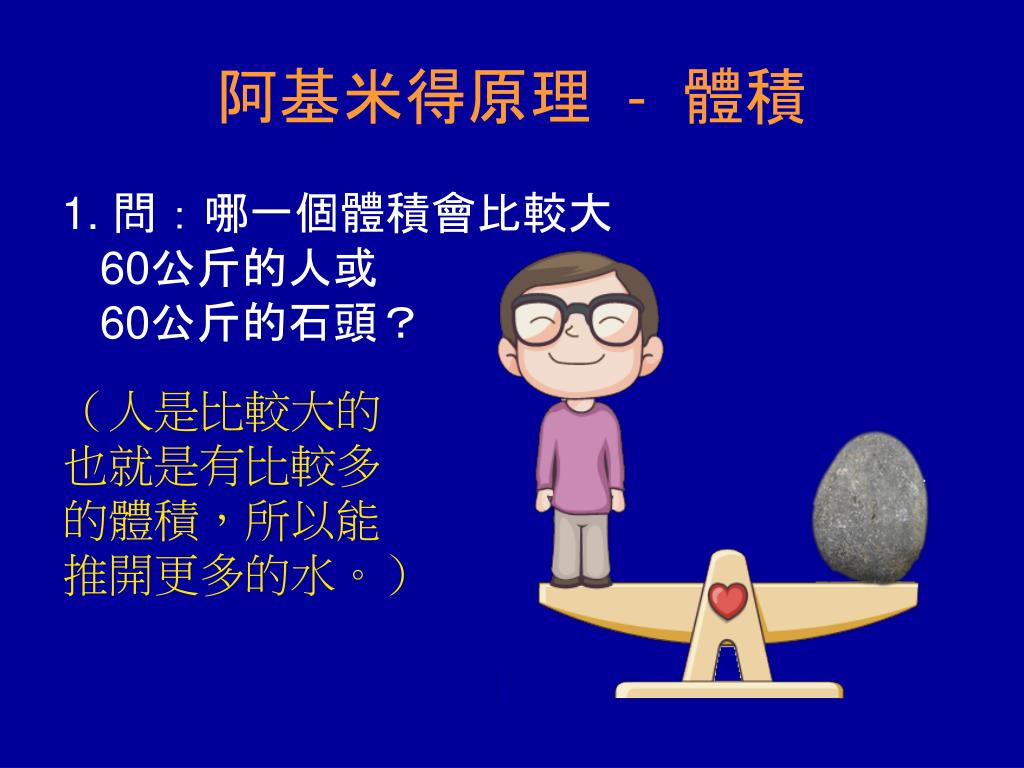 阿基米得原理 － 體積

1. 問：哪一個體積會比較大
60公斤的人或
60公斤的石頭？

（人是比較大的也就是有比較多的體積，所以能推開更多的水。）